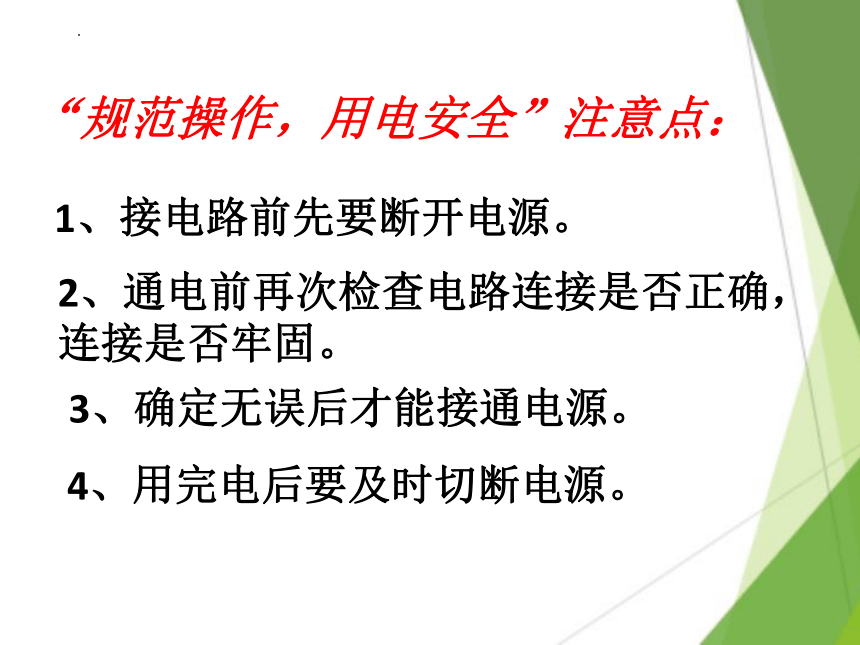 “规范操作，用电安全”注意点：

1、接电路前先要断开电源。

2、通电前再次检查电路连接是否正确，连接是否牢固。

3、确定无误后才能接通电源。

4、用完电后要及时切断电源。